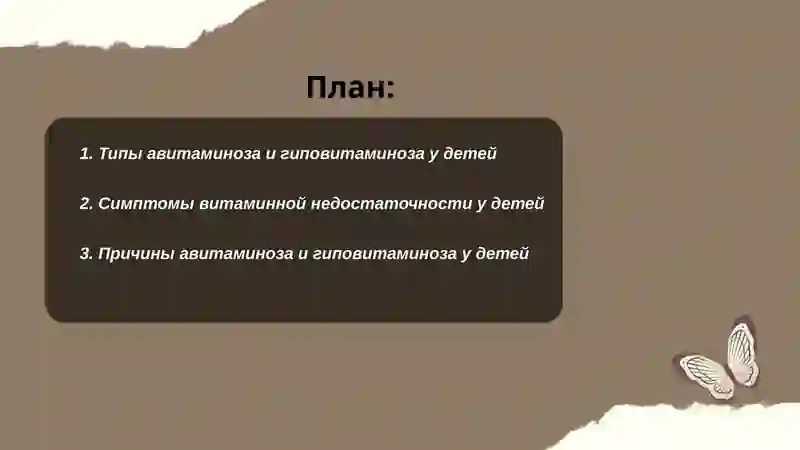 План:

1. Типы авитаминоза и гиповитаминоза у детей

2. Симптомы витаминной недостаточности у детей

3. Причины авитаминоза и гиповитаминоза у детей